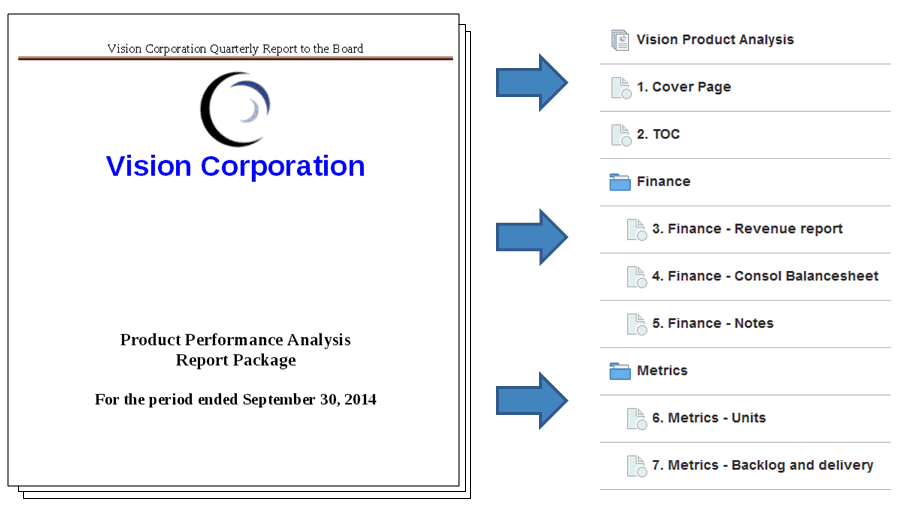 Vision Corporation Quarterly Report to the Board

Vision Corporation

Product Performance Analysis
Report Package

For the period ended September 30, 2014

Vision Product Analysis

1. Cover Page

2. TOC

Finance

3. Finance - Revenue report

4. Finance - Consol Balancesheet

5. Finance - Notes

Metrics

6. Metrics - Units

7. Metrics - Backlog and delivery